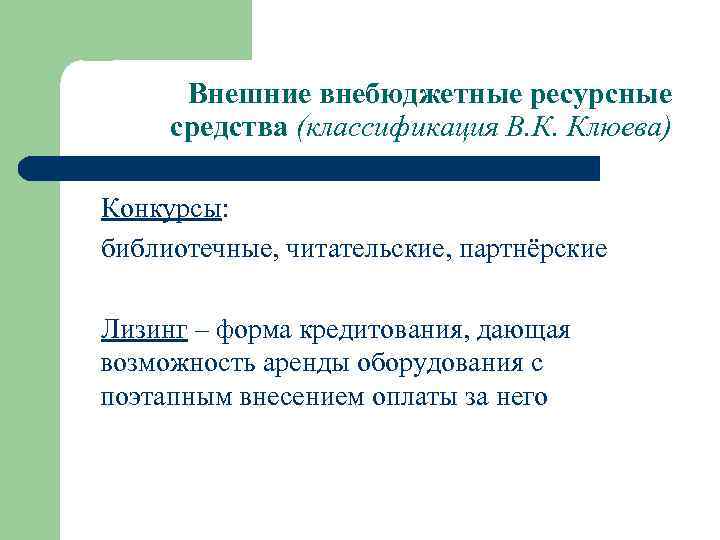 Внешние внебюджетные ресурсные средства (классификация В.К. Клюева)

Конкурсы:
библиотечные, читательские, партнёрские

Лизинг – форма кредитования, дающая возможность аренды оборудования с поэтапным внесением оплаты за него